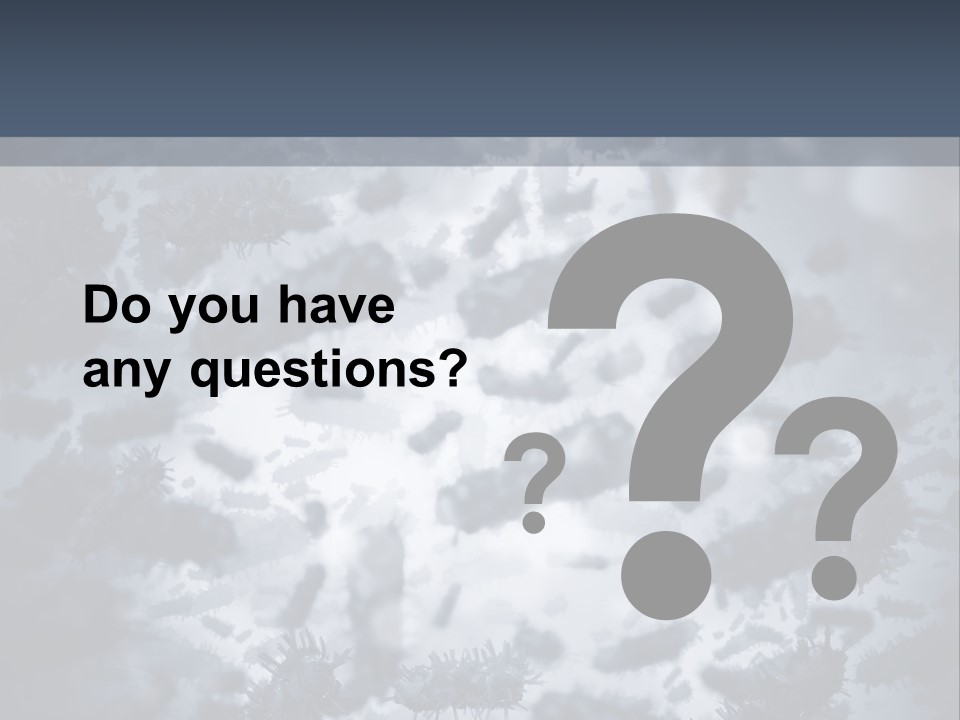 Do you have any questions?

?

?

?